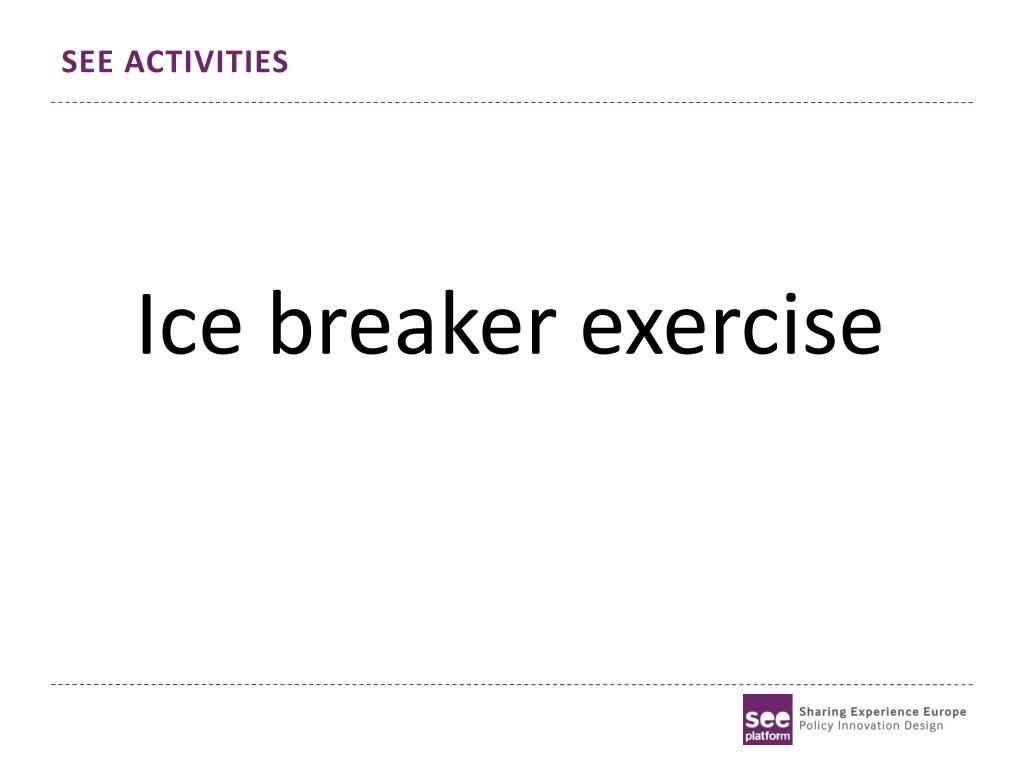 SEE ACTIVITIES

Ice breaker exercise

see platform

Sharing Experience Europe
Policy Innovation Design